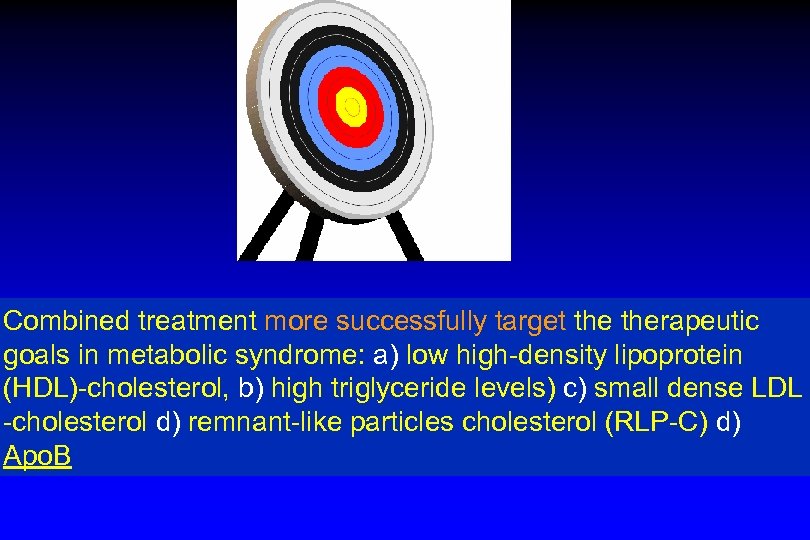 Combined treatment more successfully target the therapeutic goals in metabolic syndrome: a) low high-density lipoprotein (HDL)-cholesterol, b) high triglyceride levels) c) small dense LDL -cholesterol d) remnant-like particles cholesterol (RLP-C) d) ApoB